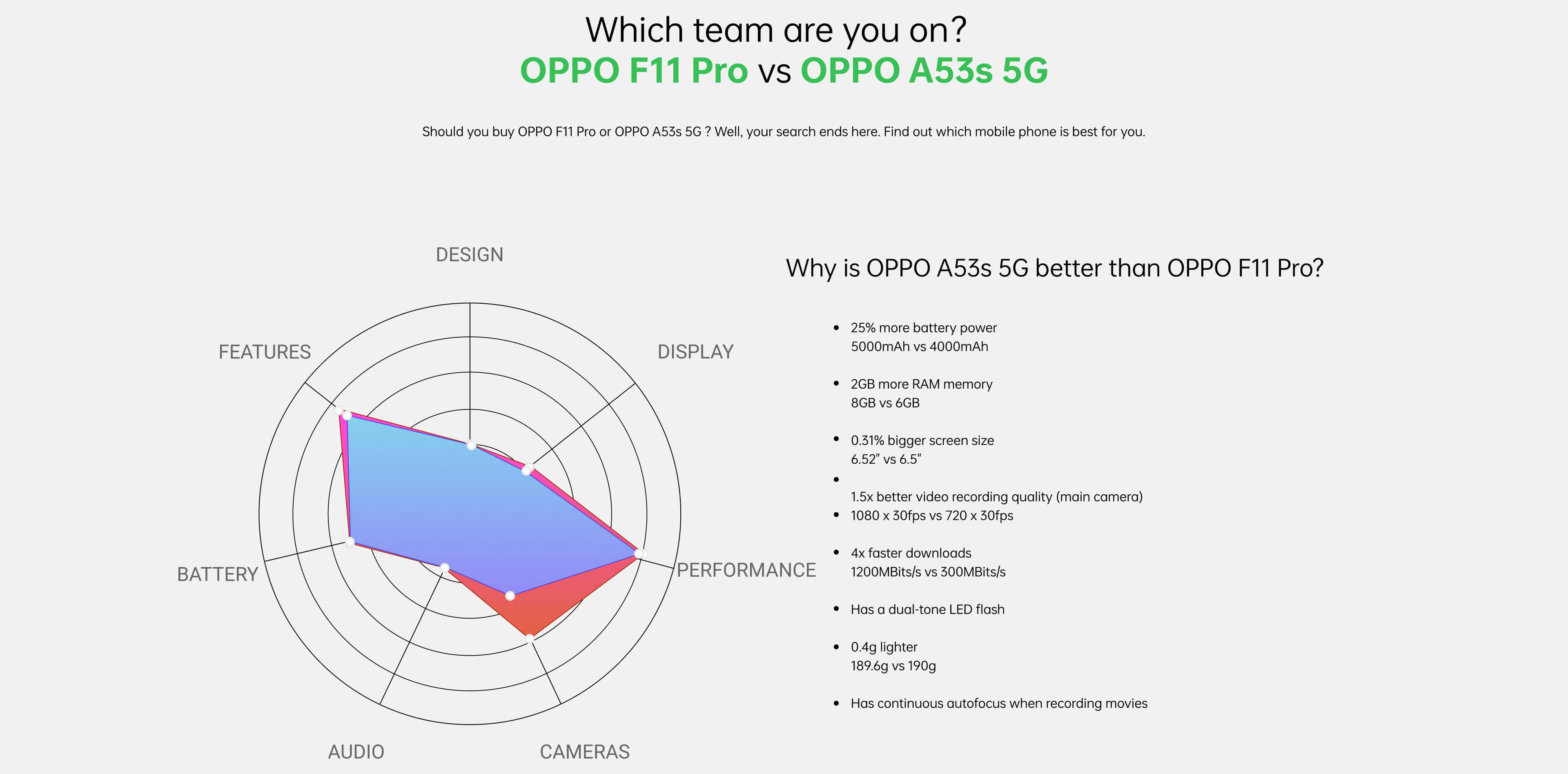 Which team are you on?
OPPO F11 Pro vs OPPO A53s 5G

Should you buy OPPO F11 Pro or OPPO A53s 5G ? Well, your search ends here. Find out which mobile phone is best for you.

DESIGN
DISPLAY
PERFORMANCE
CAMERAS
AUDIO
BATTERY
FEATURES

Why is OPPO A53s 5G better than OPPO F11 Pro?

- 25% more battery power
5000mAh vs 4000mAh

- 2GB more RAM memory
8GB vs 6GB

- 0.31% bigger screen size
6.52" vs 6.5"

- 
1.5x better video recording quality (main camera)
- 1080 x 30fps vs 720 x 30fps

- 4x faster downloads
1200MBits/s vs 300MBits/s

- Has a dual-tone LED flash

- 0.4g lighter
189.6g vs 190g

- Has continuous autofocus when recording movies